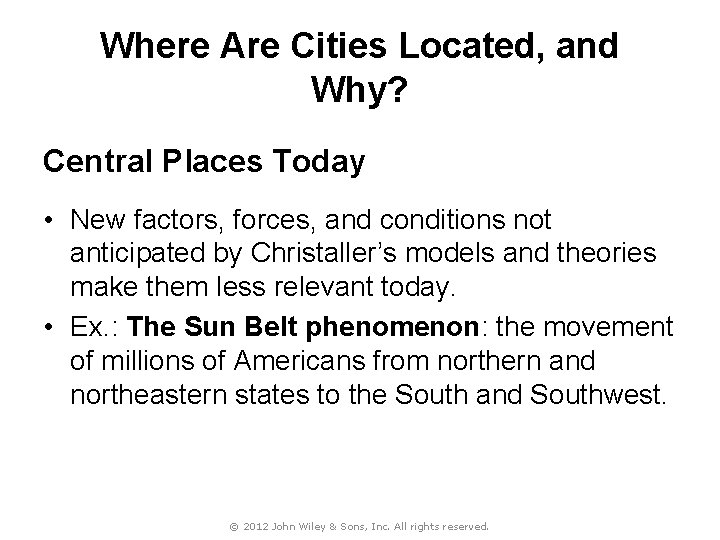 Where Are Cities Located, and Why?

Central Places Today

• New factors, forces, and conditions not anticipated by Christaller's models and theories make them less relevant today.
• Ex.: The Sun Belt phenomenon: the movement of millions of Americans from northern and northeastern states to the South and Southwest.

© 2012 John Wiley & Sons, Inc. All rights reserved.